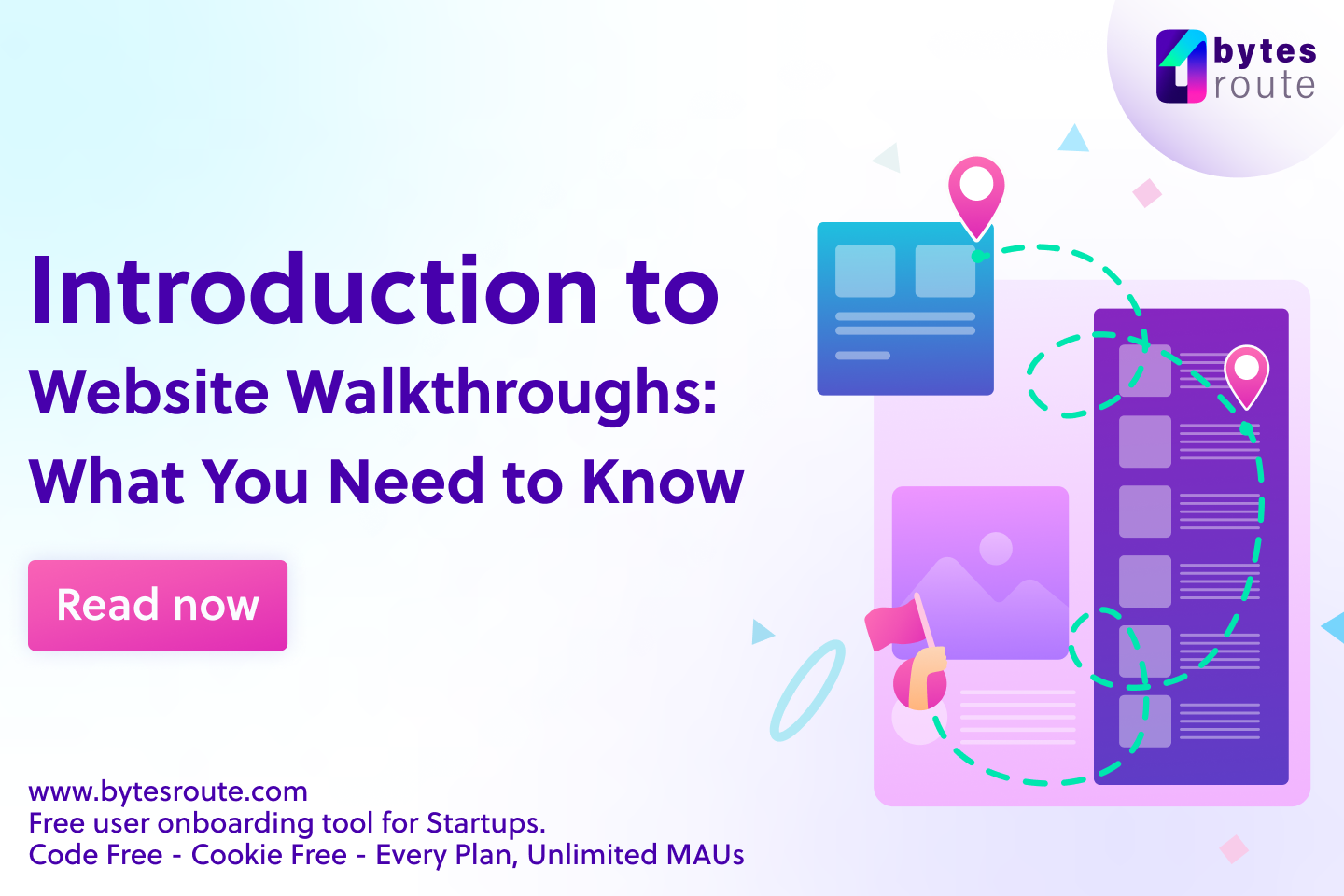 bytes
route

Introduction to
Website Walkthroughs:
What You Need to Know

Read now

www.bytesroute.com
Free user onboarding tool for Startups.
Code Free - Cookie Free - Every Plan, Unlimited MAUs